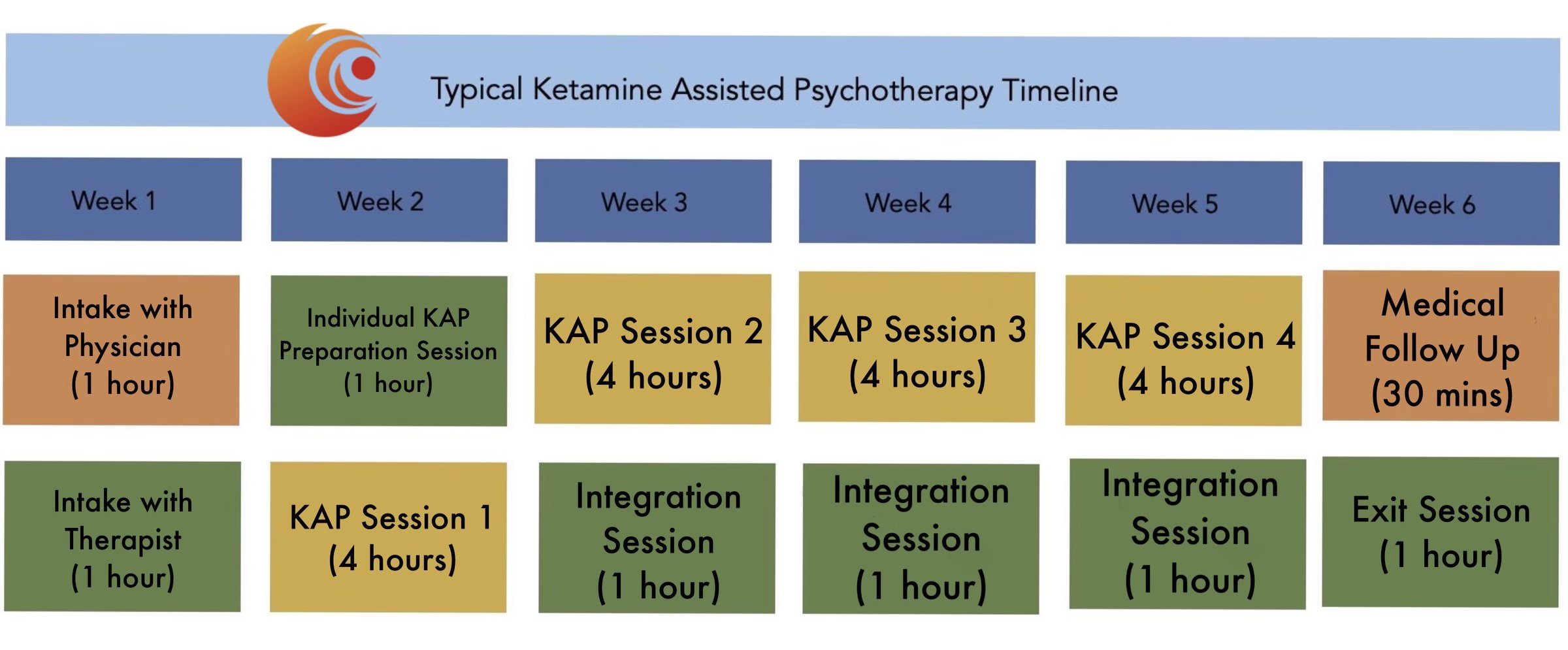 Typical Ketamine Assisted Psychotherapy Timeline

| Week 1 | Week 2 | Week 3 | Week 4 | Week 5 | Week 6 |
|---|---|---|---|---|---|
| Intake with Physician (1 hour) | Individual KAP Preparation Session (1 hour) | KAP Session 2 (4 hours) | KAP Session 3 (4 hours) | KAP Session 4 (4 hours) | Medical Follow Up (30 mins) |
| Intake with Therapist (1 hour) | KAP Session 1 (4 hours) | Integration Session (1 hour) | Integration Session (1 hour) | Integration Session (1 hour) | Exit Session (1 hour) |